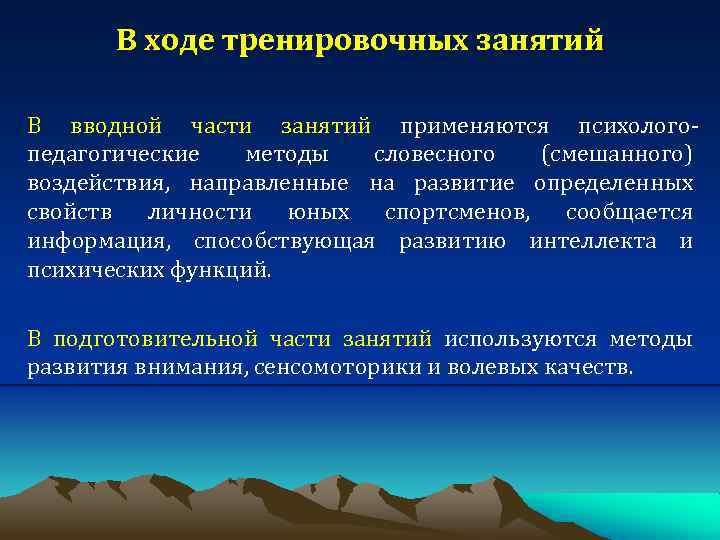 В ходе тренировочных занятий

В вводной части занятий применяются психолого-педагогические методы словесного (смешанного) воздействия, направленные на развитие определенных свойств личности юных спортсменов, сообщается информация, способствующая развитию интеллекта и психических функций.

В подготовительной части занятий используются методы развития внимания, сенсомоторики и волевых качеств.